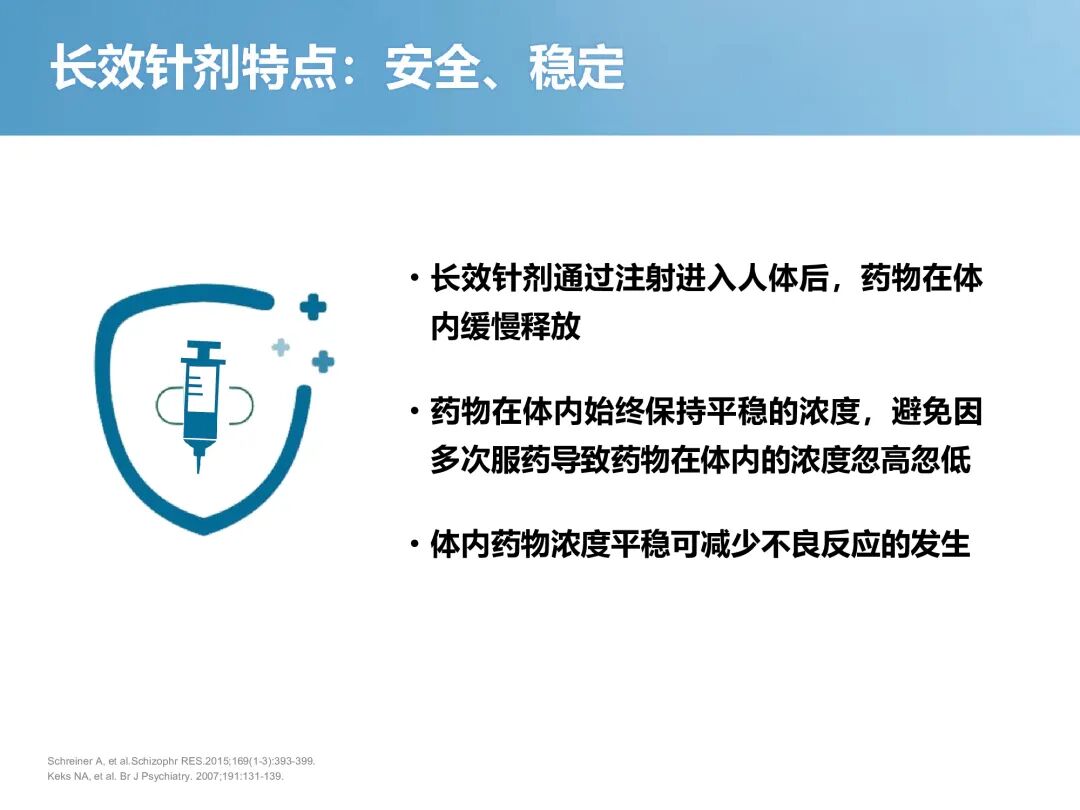 长效针剂特点：安全、稳定

• 长效针剂通过注射进入人体后，药物在体内缓慢释放

• 药物在体内始终保持平稳的浓度，避免因多次服药导致药物在体内的浓度忽高忽低

• 体内药物浓度平稳可减少不良反应的发生

Schreiner A, et al.Schizophr RES.2015;169(1-3):393-399.
Keks NA, et al. Br J Psychiatry. 2007;191:131-139.